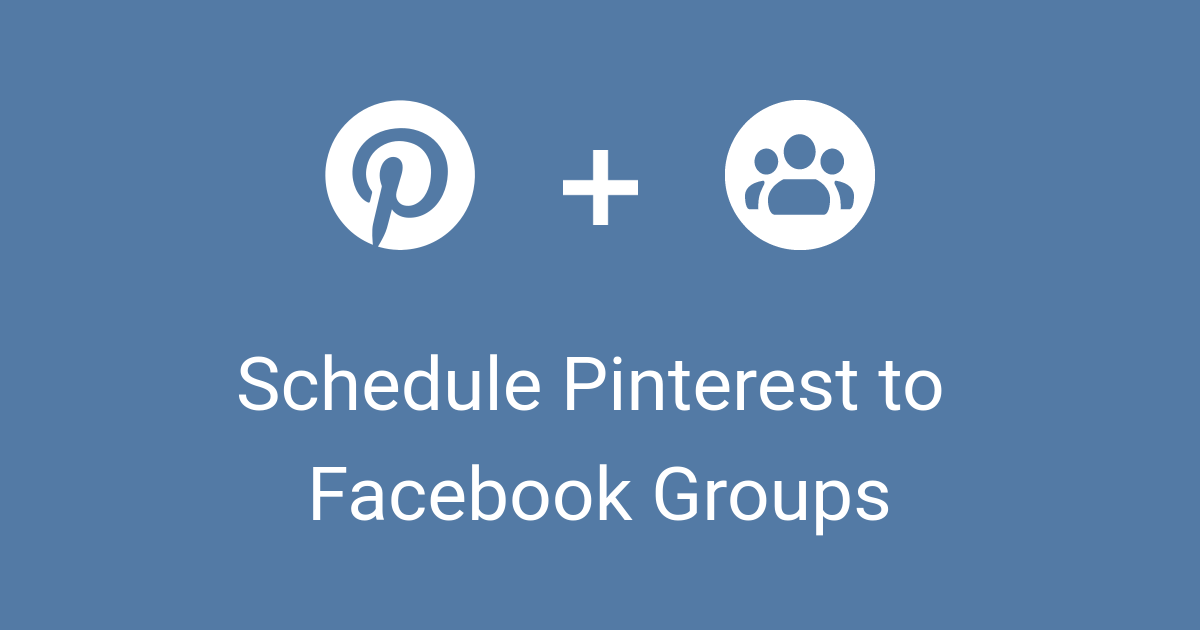 +

Schedule Pinterest to Facebook Groups